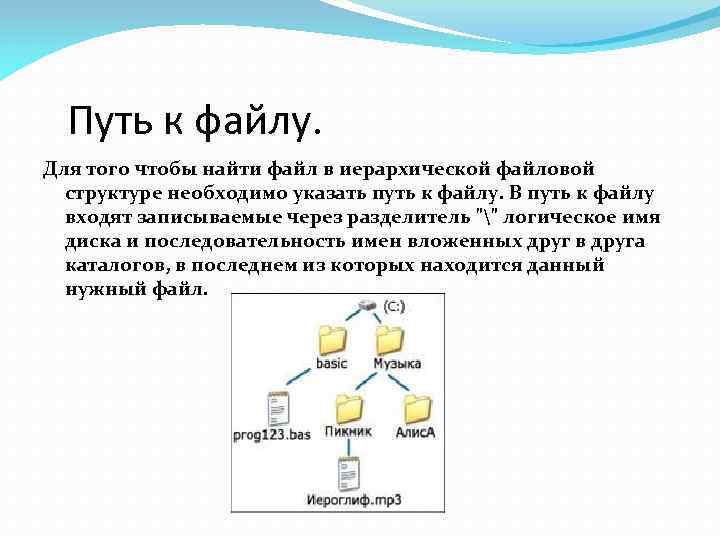 Путь к файлу.

Для того чтобы найти файл в иерархической файловой структуре необходимо указать путь к файлу. В путь к файлу входят записываемые через разделитель "\" логическое имя диска и последовательность имен вложенных друг в друга каталогов, в последнем из которых находится данный нужный файл.

(C:)
basic
Музыка
prog123.bas
Пикник
АлисА
Иероглиф.mp3